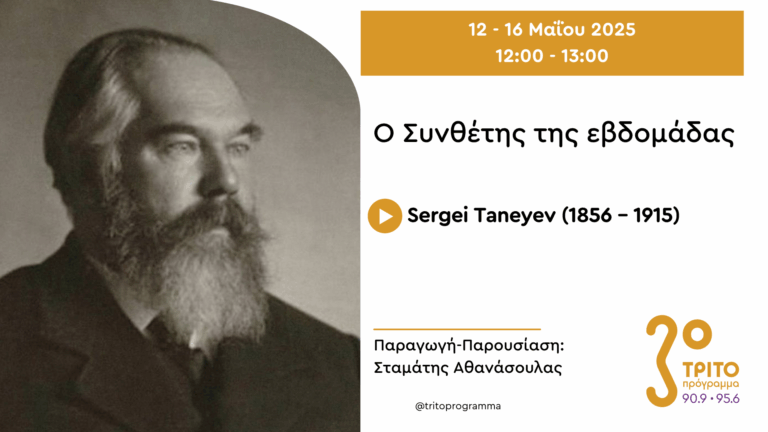 12 - 16 Μαΐου 2025
12:00 - 13:00

Ο Συνθέτης της εβδομάδας

Sergei Taneyev (1856 – 1915)

Παραγωγή-Παρουσίαση:
Σταμάτης Αθανάσουλας

@tritoprogramma

3ο
ΤΡΙΤΟ
πρόγραμμα
90.9 • 95.6